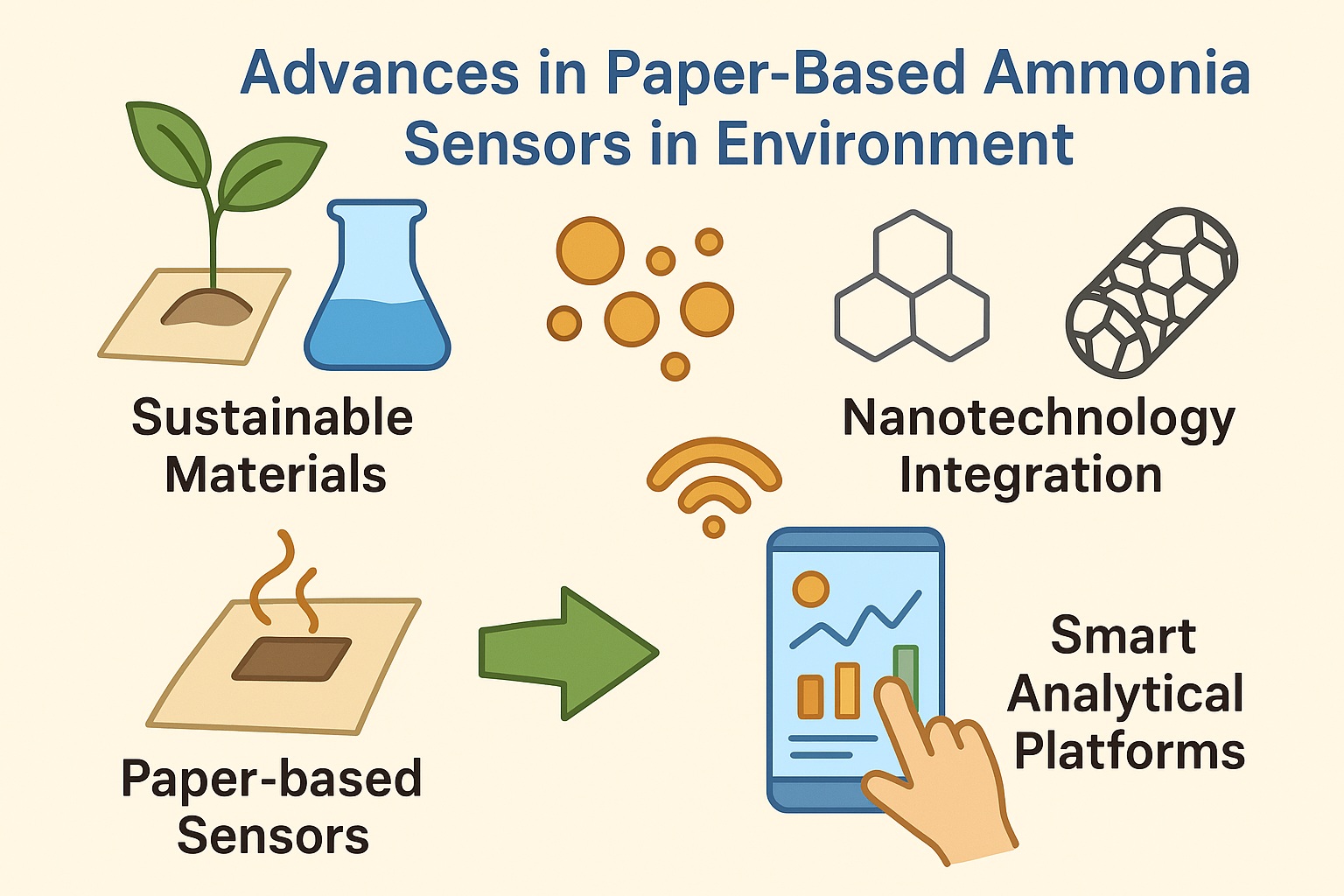 Advances in Paper-Based Ammonia Sensors in Environment

Sustainable Materials

Nanotechnology Integration

Paper-based Sensors

Smart Analytical Platforms